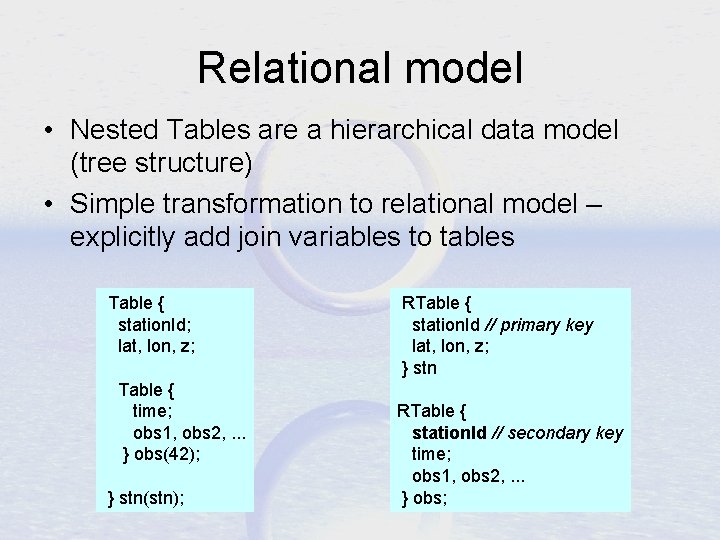 Relational model

• Nested Tables are a hierarchical data model (tree structure)
• Simple transformation to relational model – explicitly add join variables to tables

Table {
stationId;
lat, lon, z;

Table {
time;
obs1, obs2, ...
} obs(42);

} stn(stn);

RTable {
stationId // primary key
lat, lon, z;
} stn

RTable {
stationId // secondary key
time;
obs1, obs2, ...
} obs;